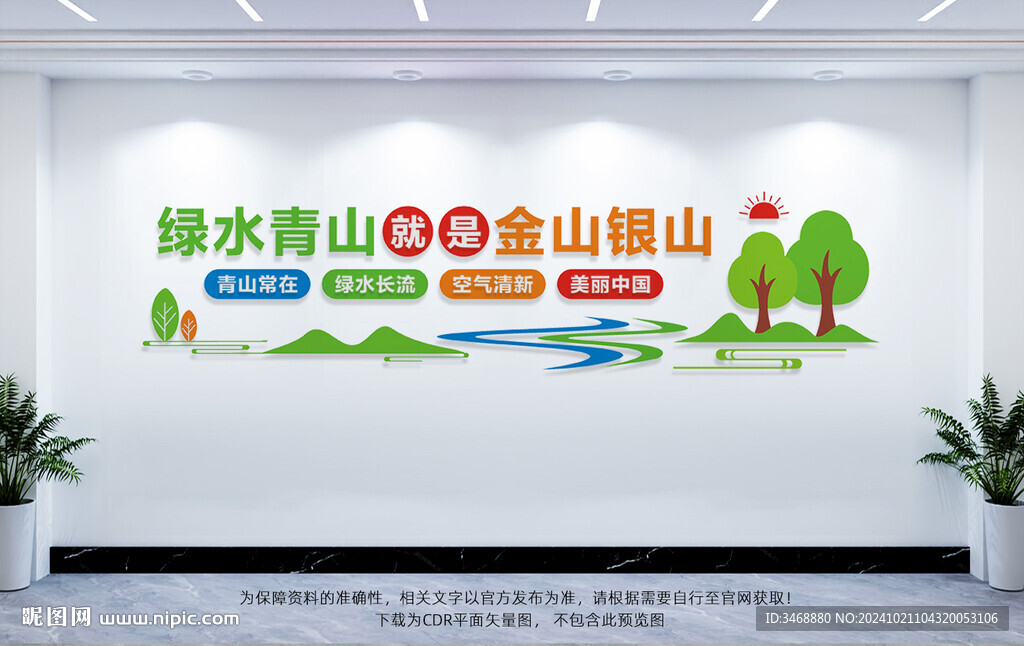 绿水青山就是金山银山

青山常在 绿水长流 空气清新 美丽中国

为保障资料的准确性，相关文字以官方发布为准，请根据需要自行至官网获取！
下载为CDR平面矢量图，不包含此预览图

昵图网 www.nipic.com

ID:3468880 NO:20241021104320053106